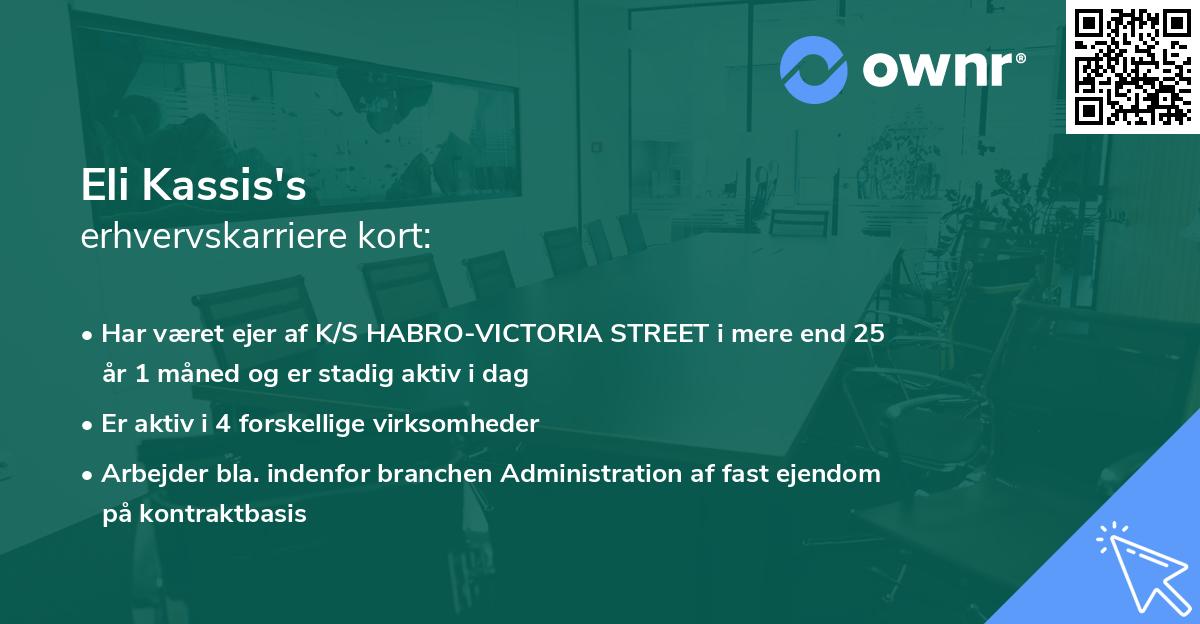 ownr®

Eli Kassis's
erhvervskarriere kort:

• Har været ejer af K/S HABRO-VICTORIA STREET i mere end 25 år 1 måned og er stadig aktiv i dag
• Er aktiv i 4 forskellige virksomheder
• Arbejder bla. indenfor branchen Administration af fast ejendom på kontraktbasis